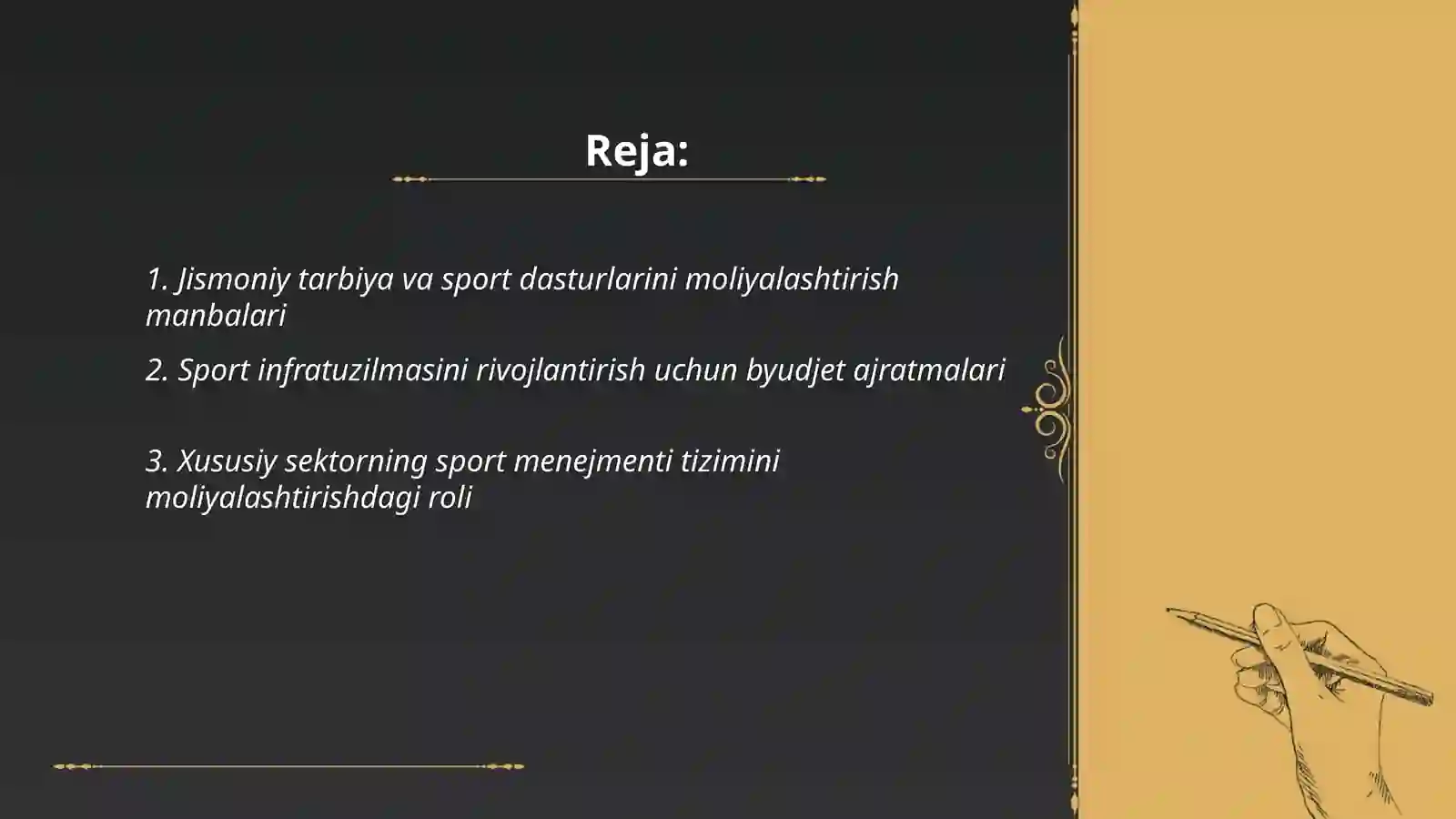 Reja:

1. Jismoniy tarbiya va sport dasturlarini moliyalashtirish manbalari

2. Sport infratuzilmasini rivojlantirish uchun byudjet ajratmalari

3. Xususiy sektorning sport menejmenti tizimini moliyalashtirishdagi roli